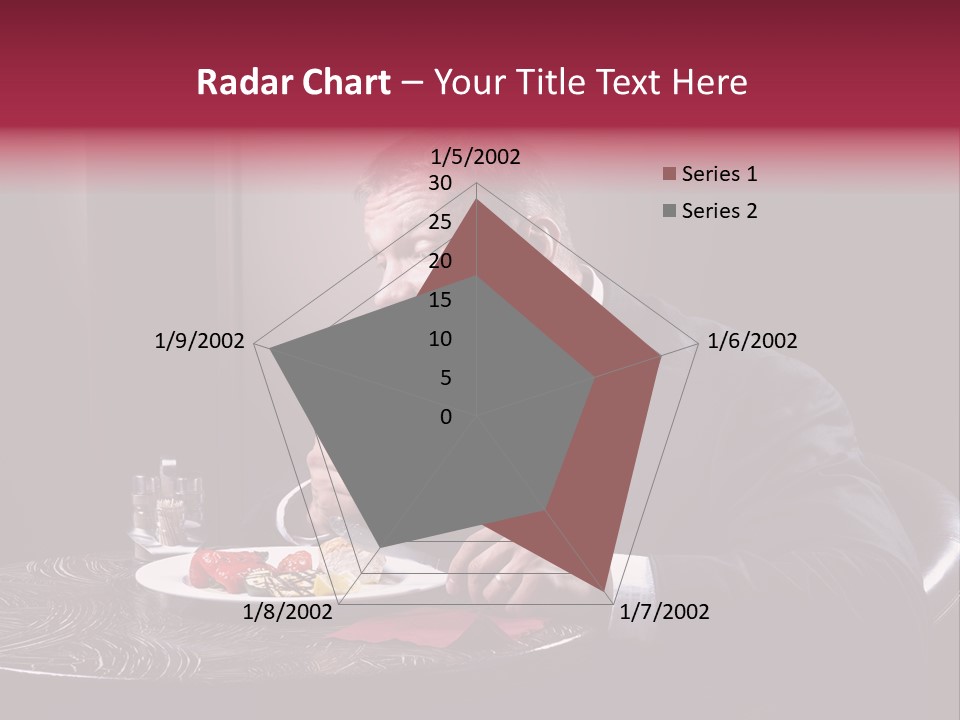 Radar Chart – Your Title Text Here

1/5/2002

30
25
20
15
10
5
0

1/6/2002

1/7/2002

1/8/2002

1/9/2002

Series 1
Series 2